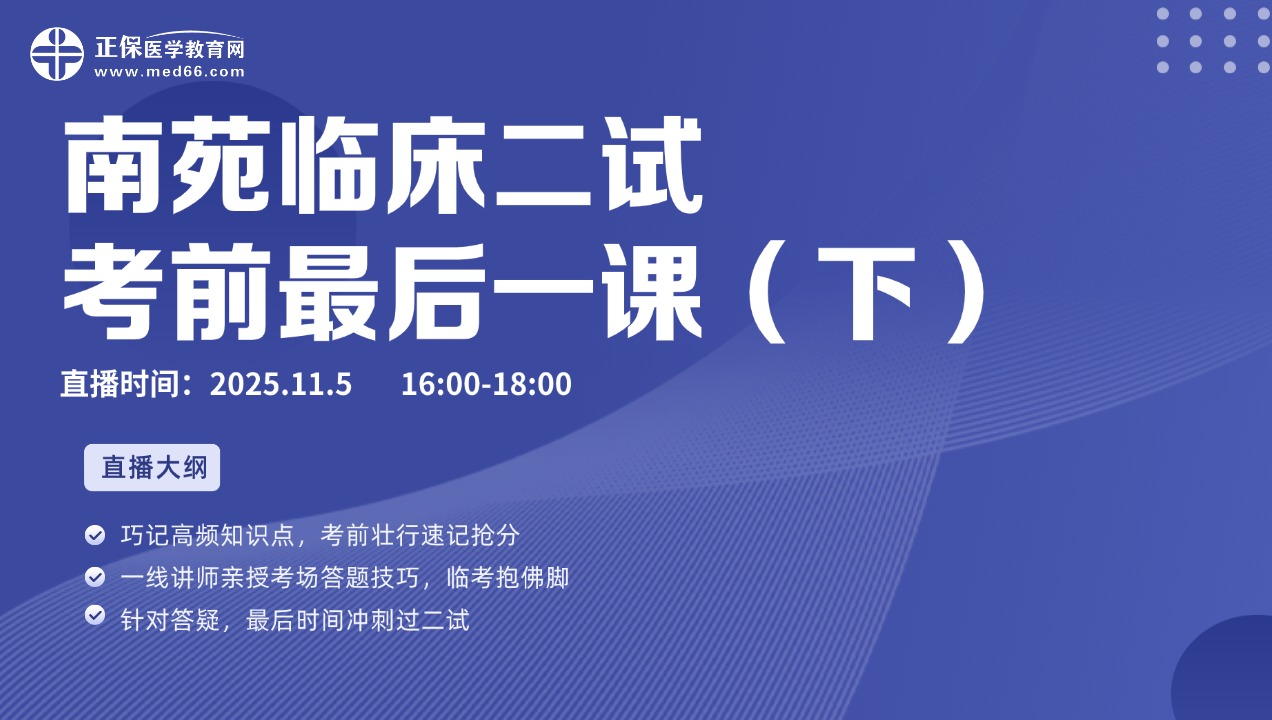 正保医学教育网
www.med66.com

南苑临床二试
考前最后一课（下）

直播时间：2025.11.5 16:00-18:00

直播大纲

巧记高频知识点，考前壮行速记抢分
一线讲师亲授考场答题技巧，临考抱佛脚
针对答疑，最后时间冲刺过二试